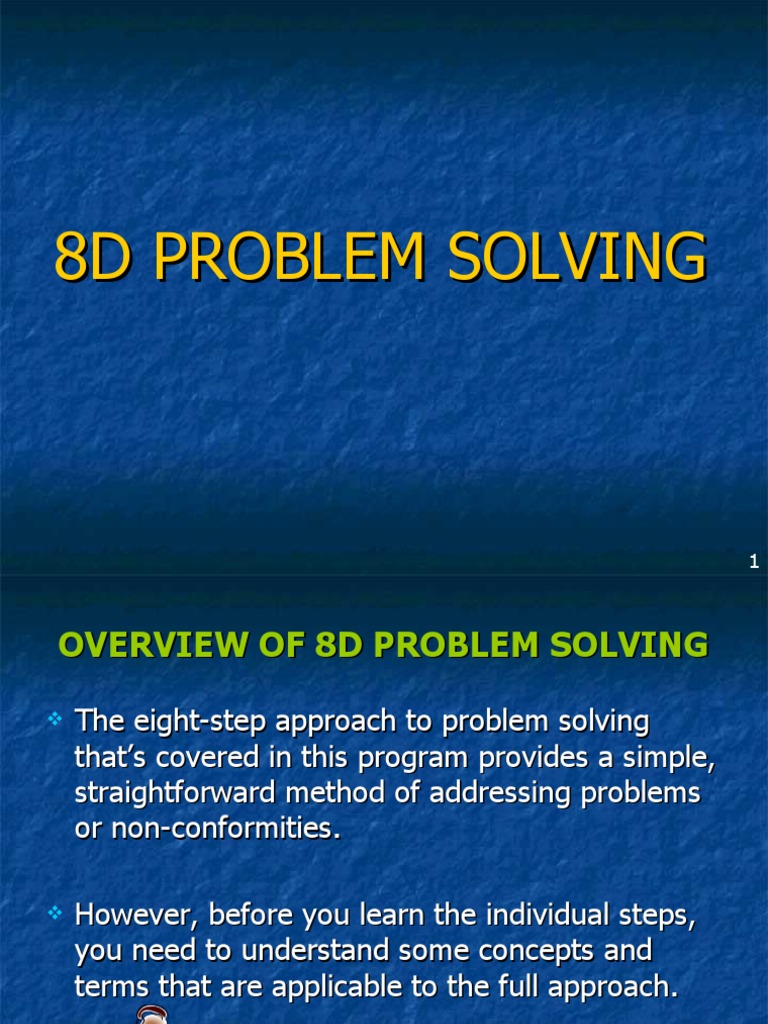 8D PROBLEM SOLVING

1

OVERVIEW OF 8D PROBLEM SOLVING

The eight-step approach to problem solving that's covered in this program provides a simple, straightforward method of addressing problems or non-conformities.

However, before you learn the individual steps, you need to understand some concepts and terms that are applicable to the full approach.